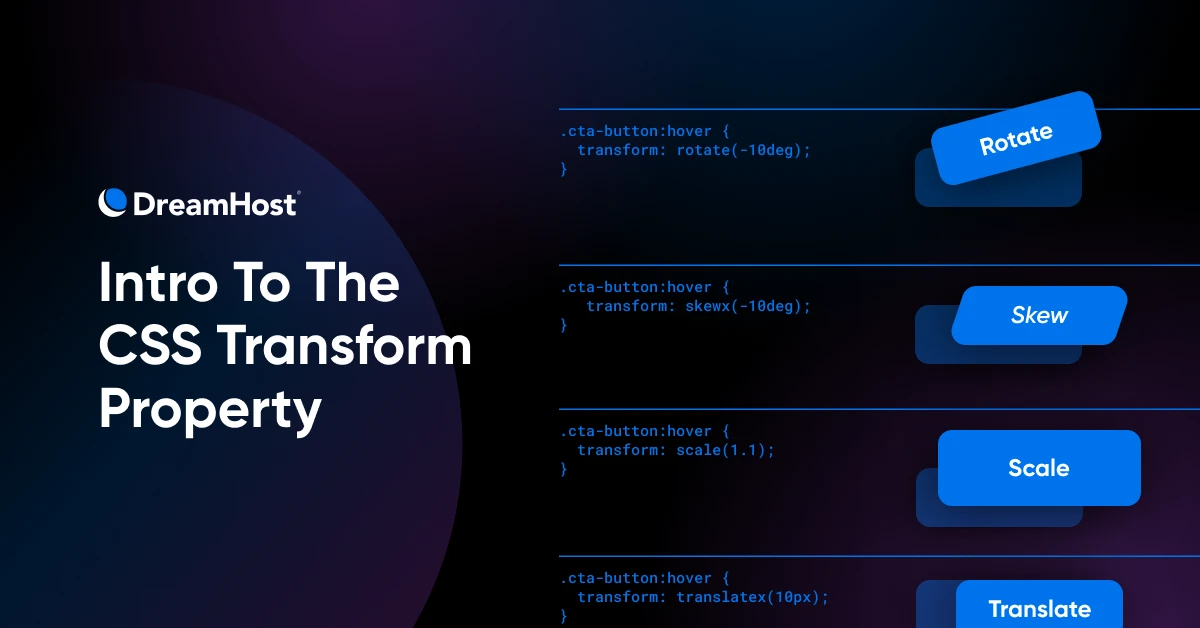 DreamHost®

Intro To The CSS Transform Property

.cta-button:hover {
  transform: rotate(-10deg);
}

Rotate

.cta-button:hover {
  transform: skewx(-10deg);
}

Skew

.cta-button:hover {
  transform: scale(1.1);
}

Scale

.cta-button:hover {
  transform: translatex(10px);
}

Translate